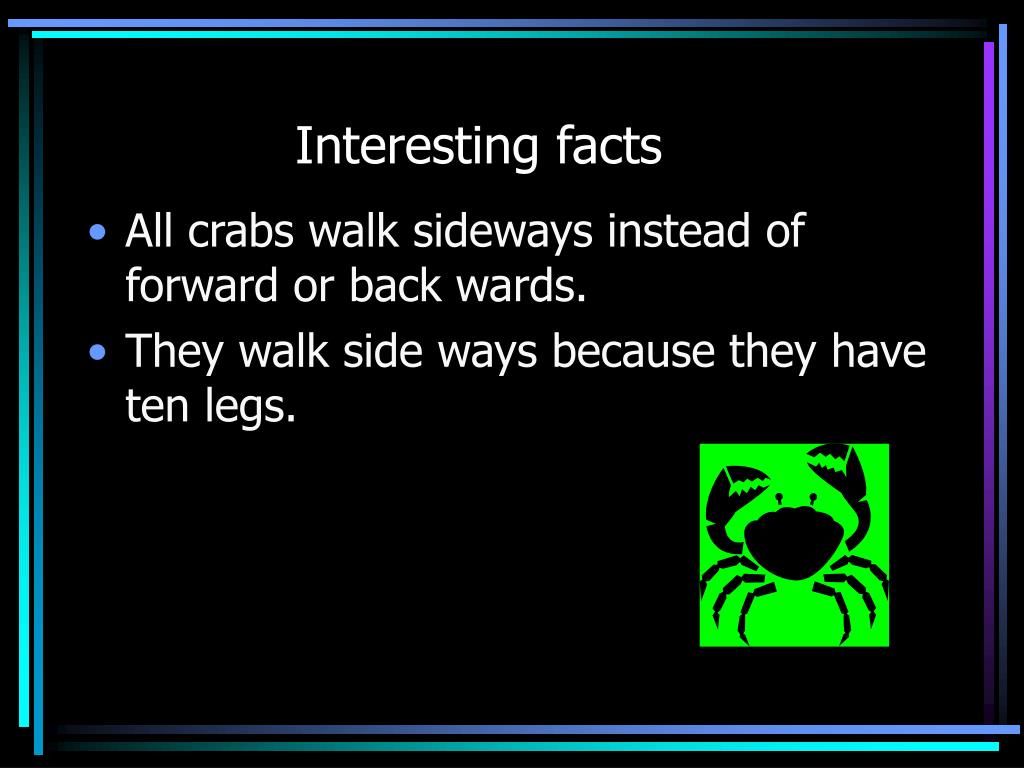 Interesting facts

• All crabs walk sideways instead of forward or back wards.
• They walk side ways because they have ten legs.